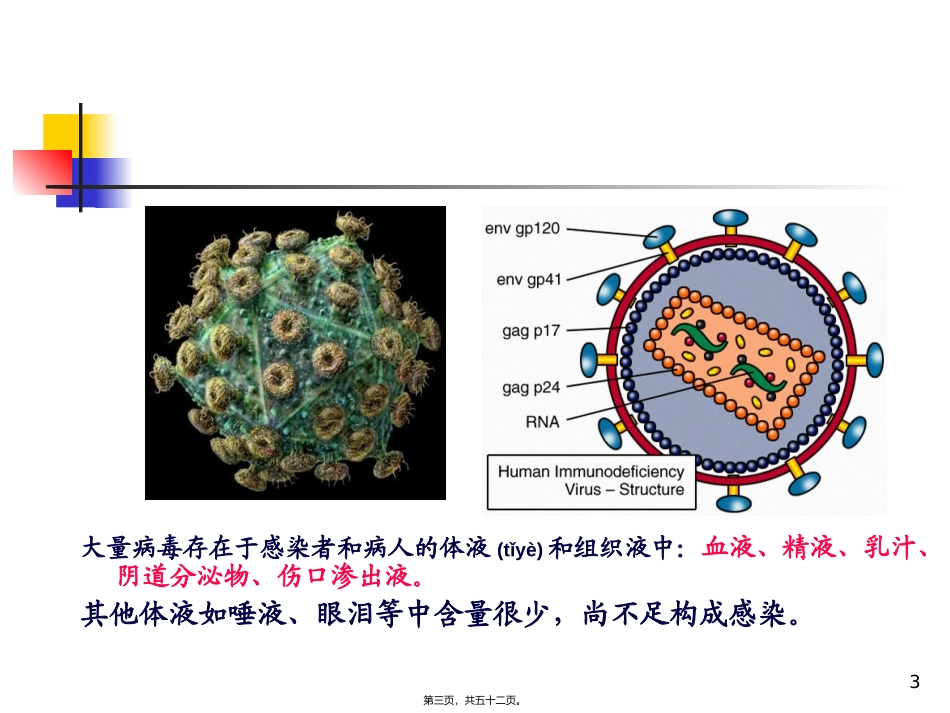 env gp120
env gp41
gag p17
gag p24
RNA
Human Immunodeficiency Virus – Structure

大量病毒存在于感染者和病人的体液 (tǐyè) 和组织液中：血液、精液、乳汁、阴道分泌物、伤口渗出液。

其他体液如唾液、眼泪等中含量很少，尚不足构成感染。

3

第三页，共五十二页。